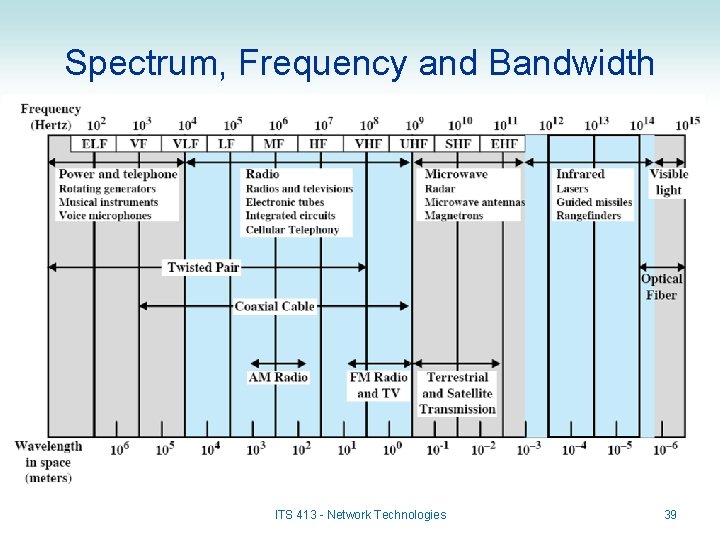 Spectrum, Frequency and Bandwidth

Frequency (Hertz) $10^2$ $10^3$ $10^4$ $10^5$ $10^6$ $10^7$ $10^8$ $10^9$ $10^{10}$ $10^{11}$ $10^{12}$ $10^{13}$ $10^{14}$ $10^{15}$

ELF VF VLF LF MF HF VHF UHF SHF EHF

Power and telephone
Rotating generators
Musical instruments
Voice microphones

Radio
Radios and televisions
Electronic tubes
Integrated circuits
Cellular Telephony

Microwave
Radar
Microwave antennas
Magnetrons

Infrared
Lasers
Guided missiles
Rangefinders

Visible light

Twisted Pair

Optical Fiber

Coaxial Cable

AM Radio

FM Radio and TV

Terrestrial and Satellite Transmission

Wavelength in space (meters) $10^6$ $10^5$ $10^4$ $10^3$ $10^2$ $10^1$ $10^0$ $10^{-1}$ $10^{-2}$ $10^{-3}$ $10^{-4}$ $10^{-5}$ $10^{-6}$

ITS 413 - Network Technologies

39